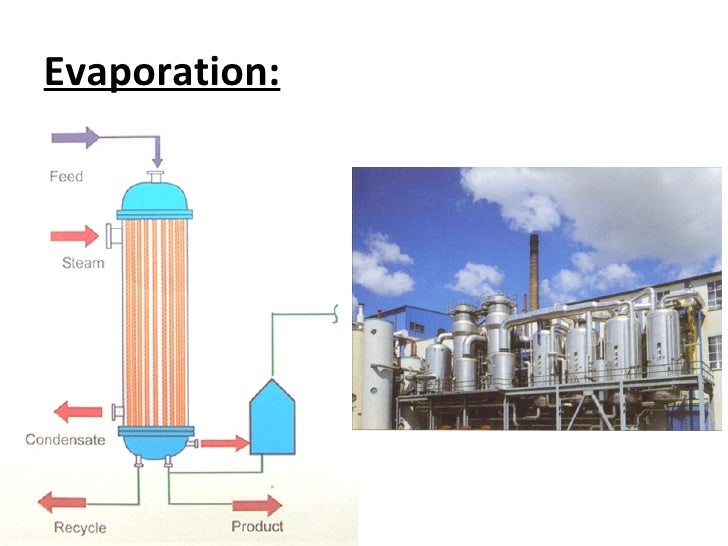 Evaporation:

Feed

Steam

Condensate

Recycle

Product